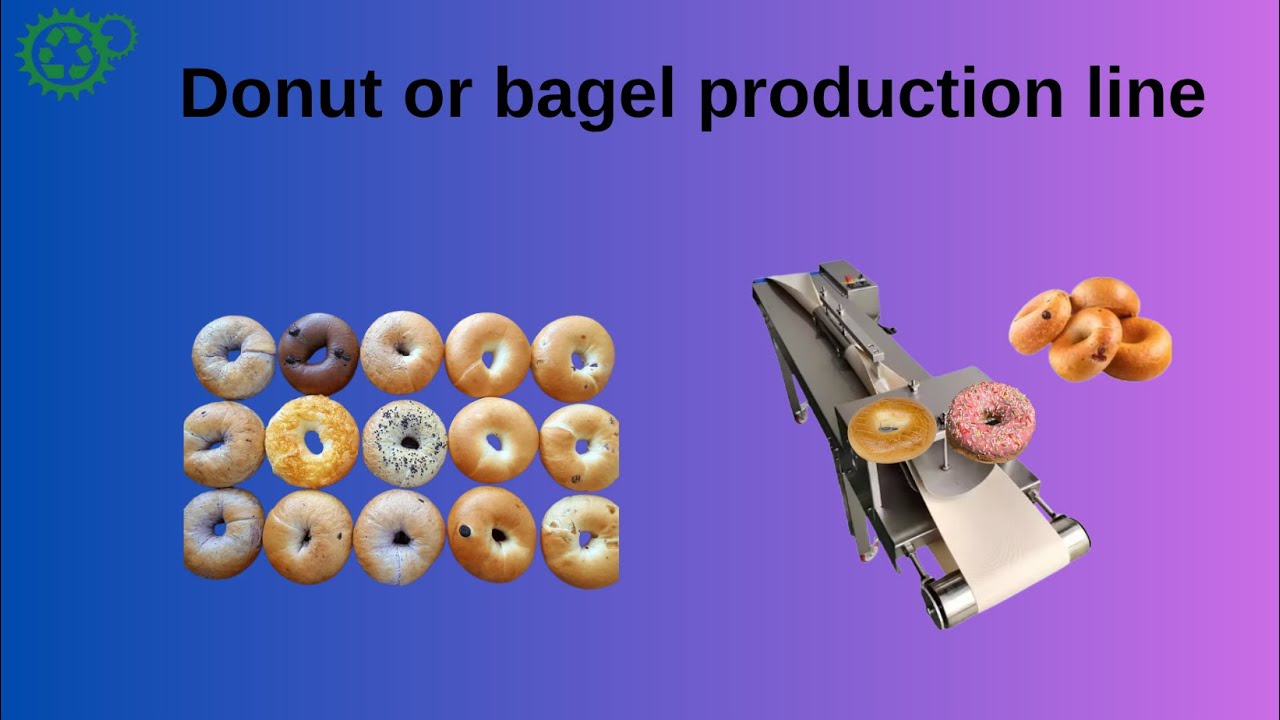 Donut or bagel production line